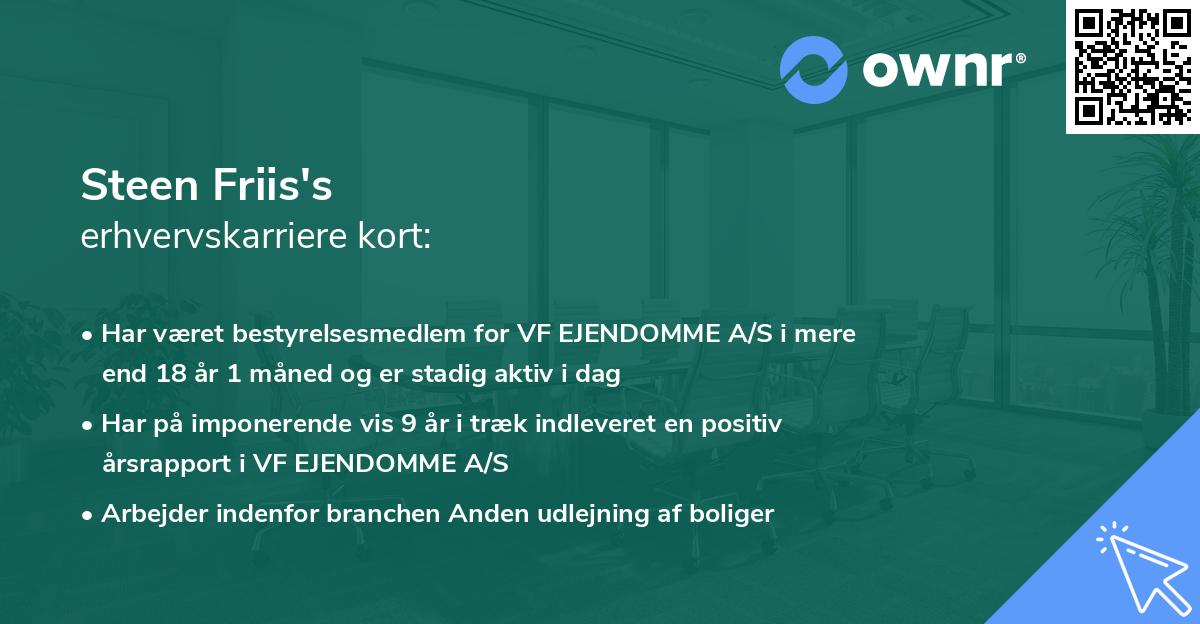 ownr®

Steen Friis's
erhvervskarriere kort:

• Har været bestyrelsesmedlem for VF EJENDOMME A/S i mere end 18 år 1 måned og er stadig aktiv i dag

• Har på imponerende vis 9 år i træk indleveret en positiv årsrapport i VF EJENDOMME A/S

• Arbejder indenfor branchen Anden udlejning af boliger